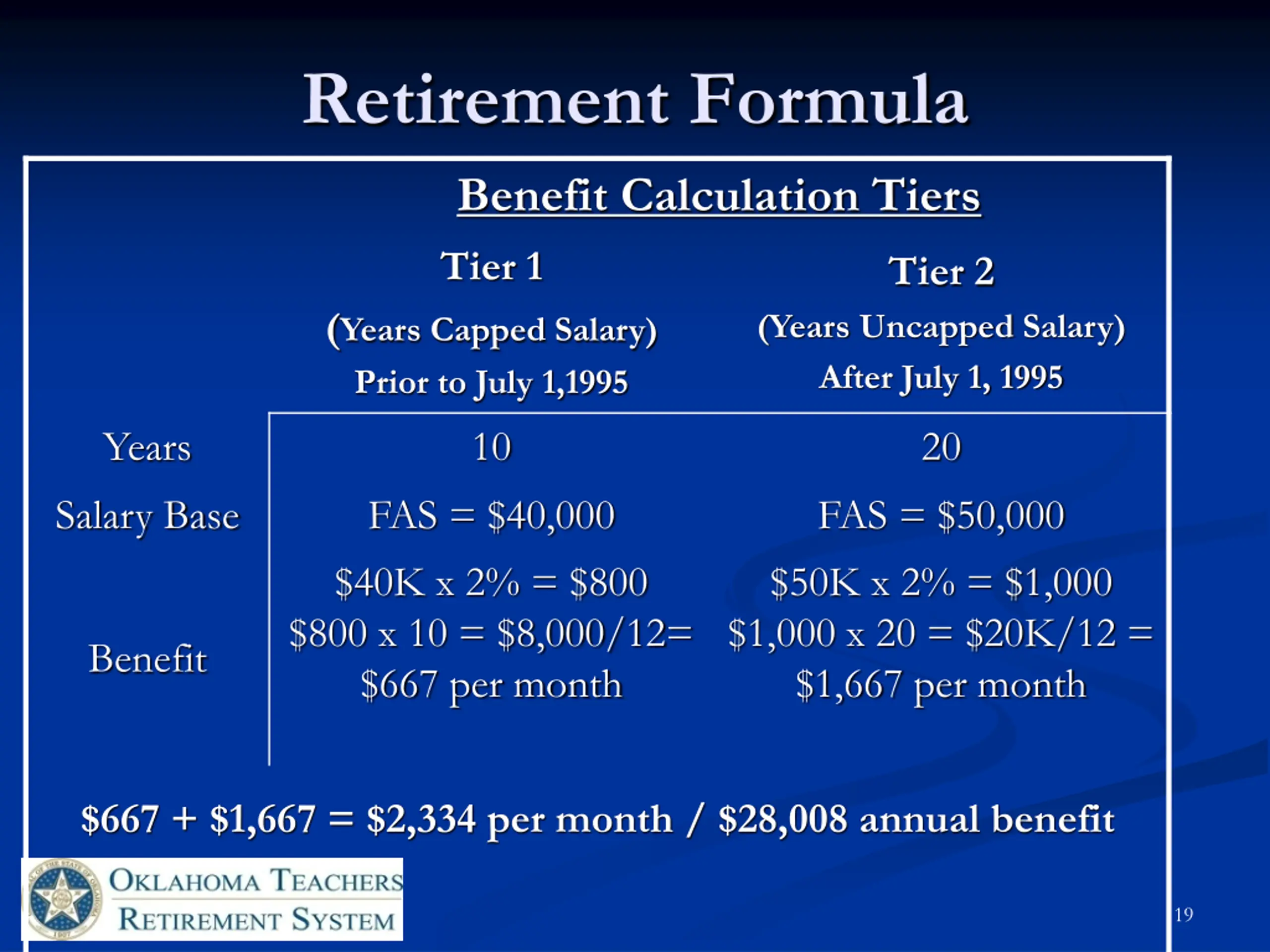 Retirement Formula

Benefit Calculation Tiers

| | Tier 1 (Years Capped Salary) Prior to July 1,1995 | Tier 2 (Years Uncapped Salary) After July 1, 1995 |
|---|---|---|
| Years | 10 | 20 |
| Salary Base | FAS = \$40,000 | FAS = \$50,000 |
| Benefit | \$40K x 2% = \$800 \$800 x 10 = \$8,000/12= \$667 per month | \$50K x 2% = \$1,000 \$1,000 x 20 = \$20K/12 = \$1,667 per month |

\$667 + \$1,667 = \$2,334 per month / \$28,008 annual benefit

OKLAHOMA TEACHERS RETIREMENT SYSTEM

19